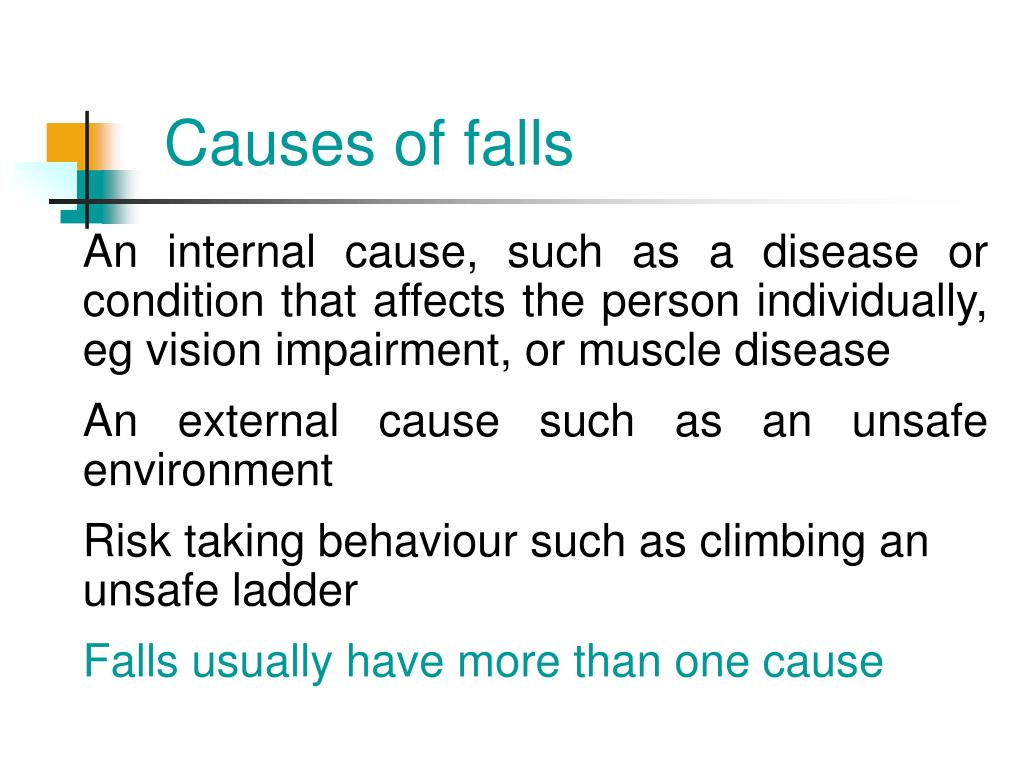 Causes of falls

An internal cause, such as a disease or condition that affects the person individually, eg vision impairment, or muscle disease

An external cause such as an unsafe environment

Risk taking behaviour such as climbing an unsafe ladder

Falls usually have more than one cause